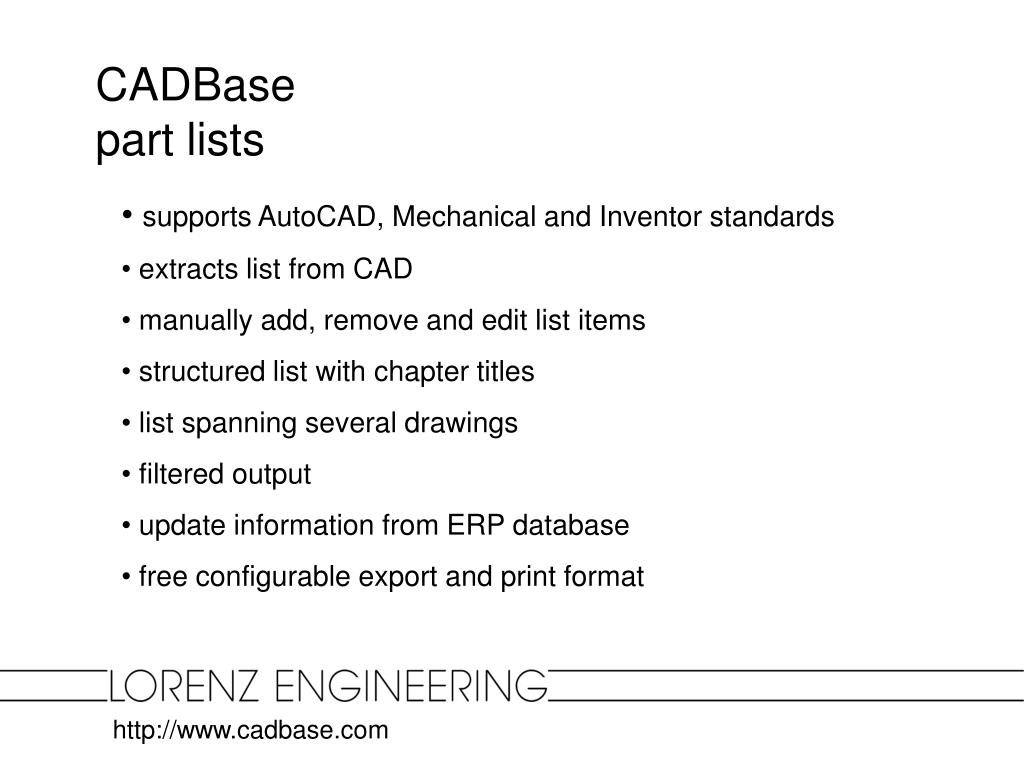 CADBase
part lists

• supports AutoCAD, Mechanical and Inventor standards

• extracts list from CAD

• manually add, remove and edit list items

• structured list with chapter titles

• list spanning several drawings

• filtered output

• update information from ERP database

• free configurable export and print format

LORENZ ENGINEERING

http://www.cadbase.com